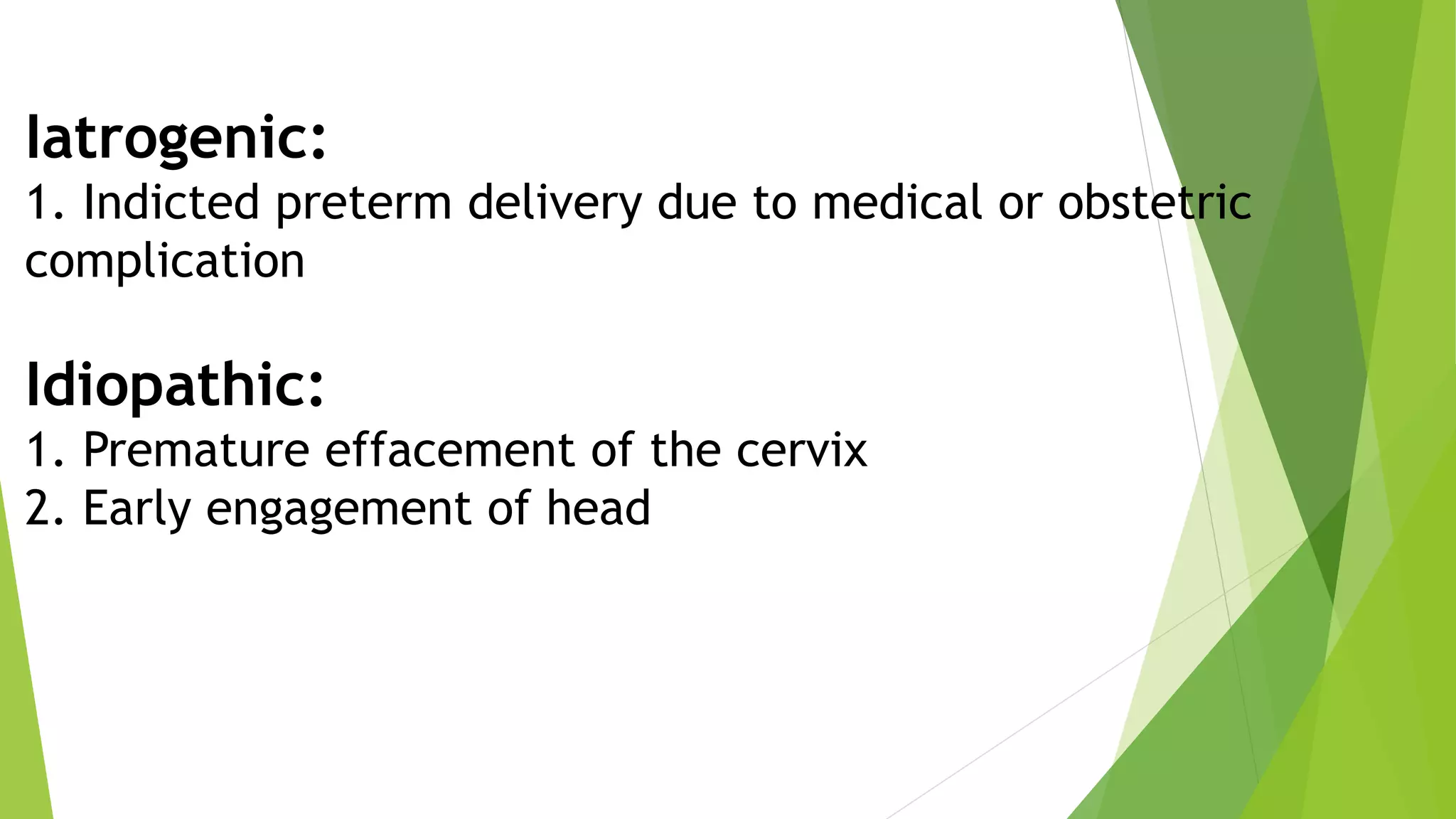 Iatrogenic:
1. Indicted preterm delivery due to medical or obstetric complication

Idiopathic:
1. Premature effacement of the cervix
2. Early engagement of head